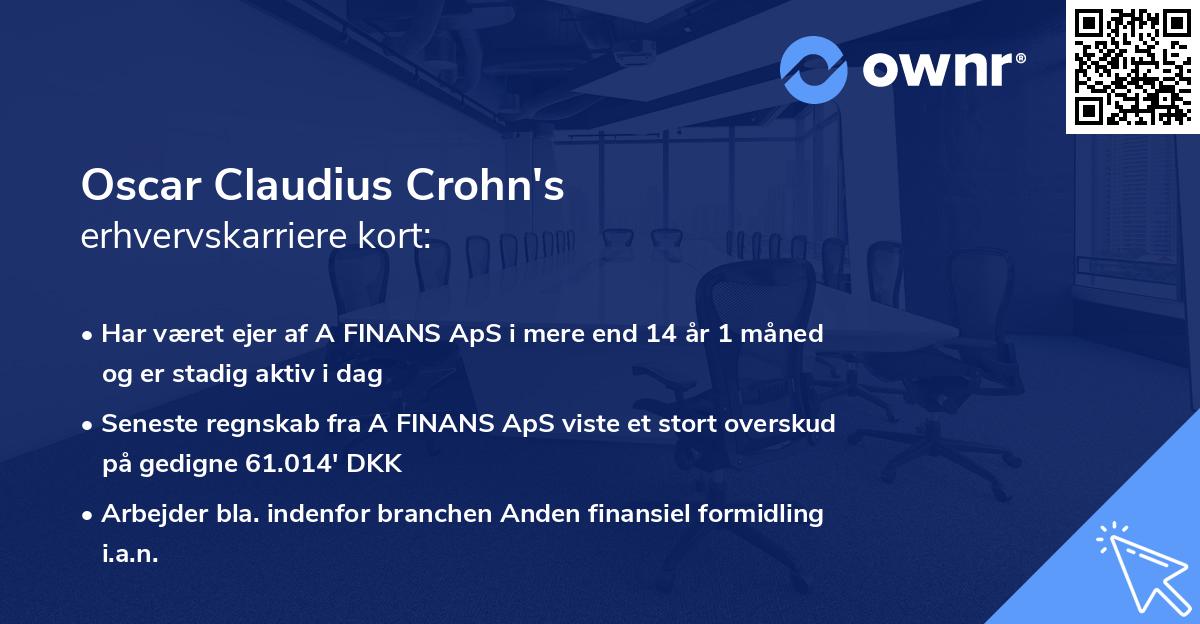 ownr®

Oscar Claudius Crohn's
erhvervskarriere kort:

• Har været ejer af A FINANS ApS i mere end 14 år 1 måned og er stadig aktiv i dag

• Seneste regnskab fra A FINANS ApS viste et stort overskud på gedigne 61.014' DKK

• Arbejder bla. indenfor branchen Anden finansiel formidling i.a.n.